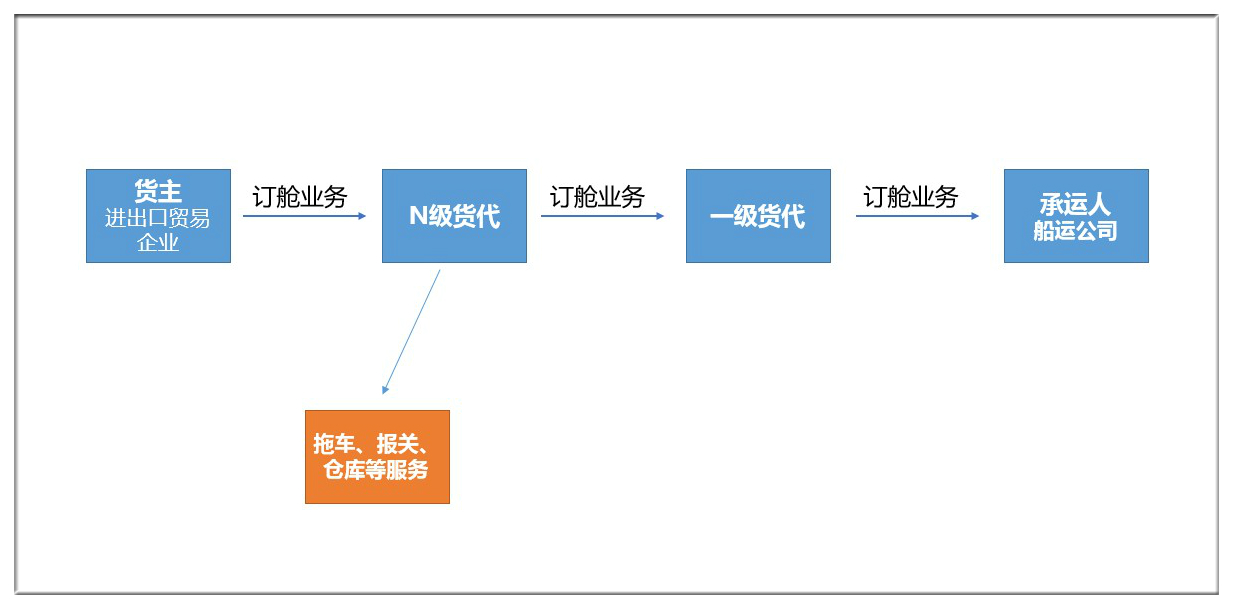 货主
进出口贸易企业

订舱业务

N级货代

订舱业务

一级货代

订舱业务

承运人
船运公司

拖车、报关、仓库等服务